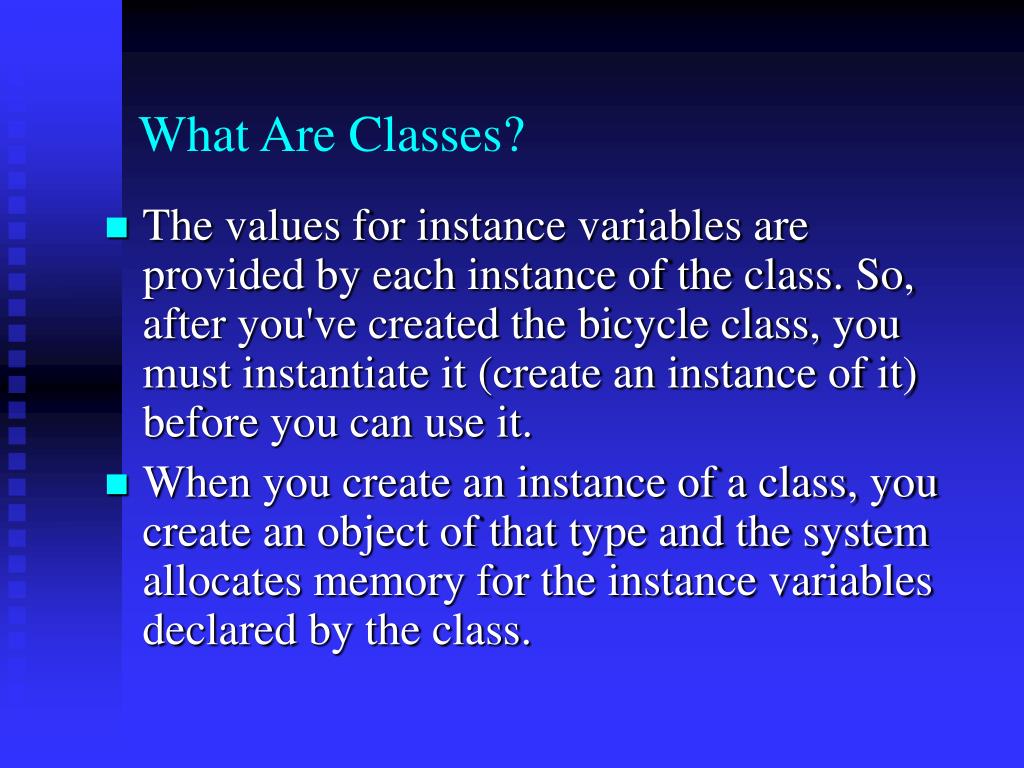 What Are Classes?

The values for instance variables are provided by each instance of the class. So, after you've created the bicycle class, you must instantiate it (create an instance of it) before you can use it.

When you create an instance of a class, you create an object of that type and the system allocates memory for the instance variables declared by the class.